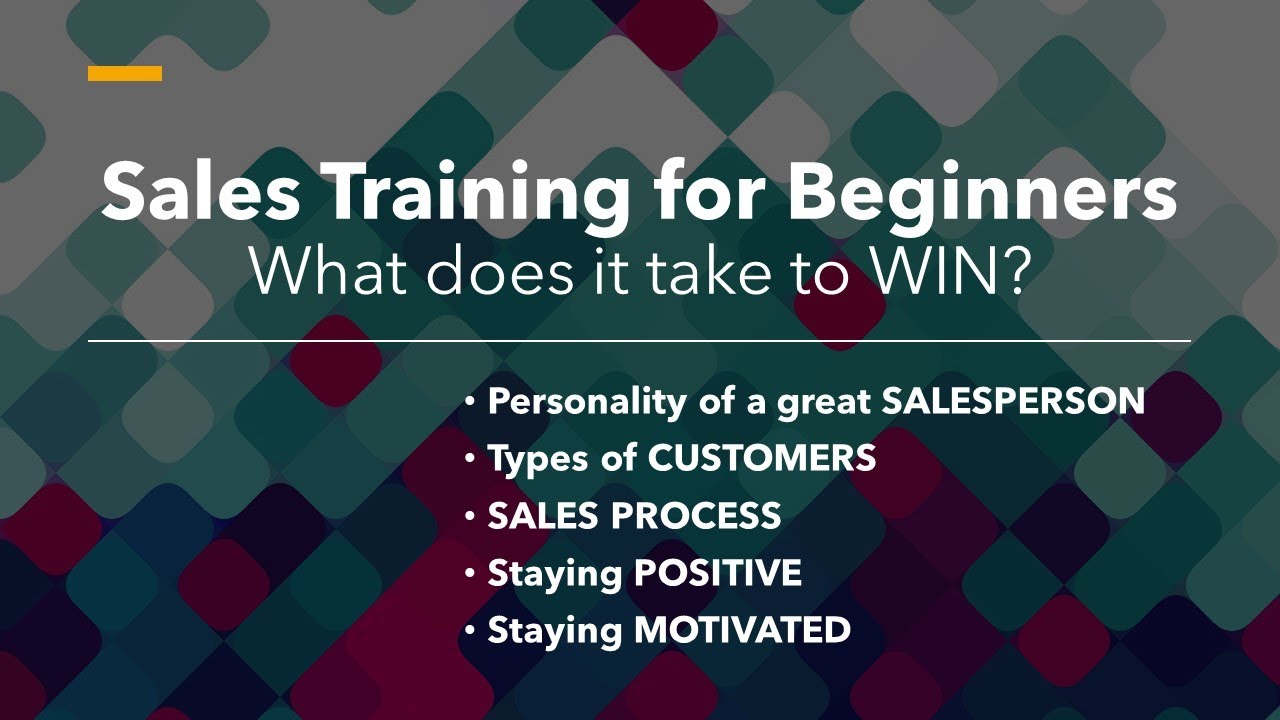 Sales Training for Beginners
What does it take to WIN?

• Personality of a great SALESPERSON
• Types of CUSTOMERS
• SALES PROCESS
• Staying POSITIVE
• Staying MOTIVATED